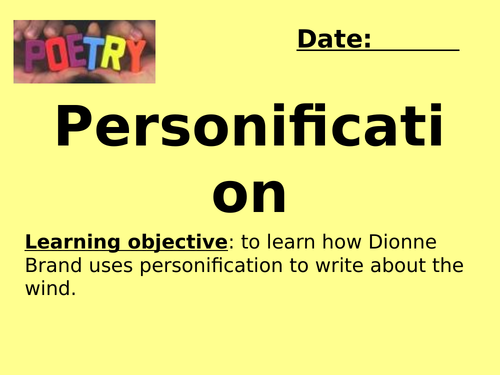 POETRY

Date:

Personification

Learning objective: to learn how Dionne Brand uses personification to write about the wind.